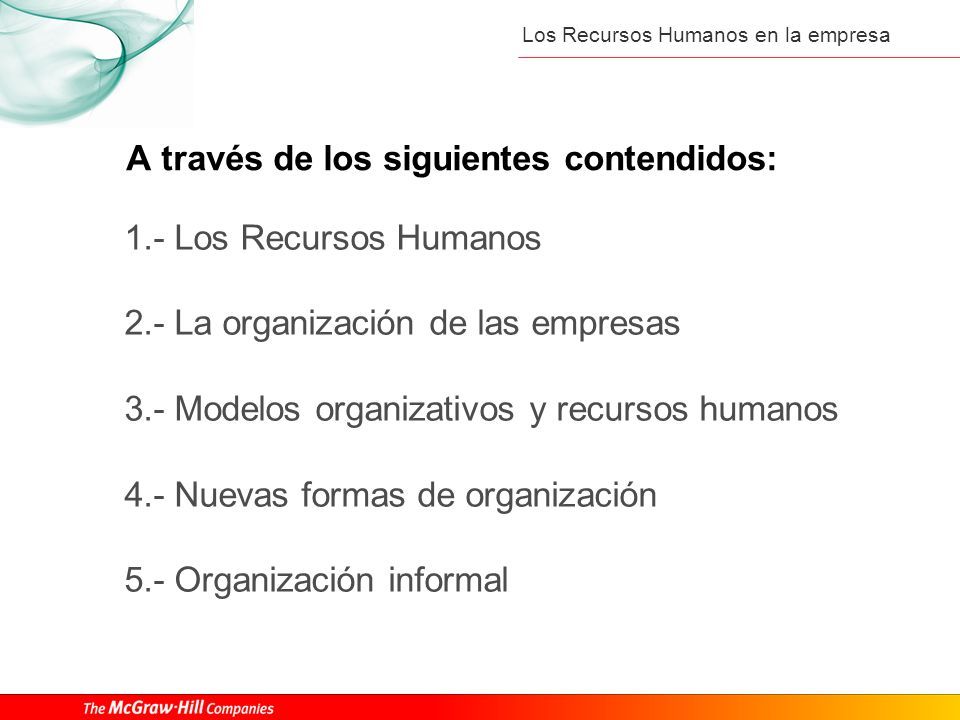 Los Recursos Humanos en la empresa

A través de los siguientes contendidos:

1.- Los Recursos Humanos

2.- La organización de las empresas

3.- Modelos organizativos y recursos humanos

4.- Nuevas formas de organización

5.- Organización informal

The McGraw·Hill Companies